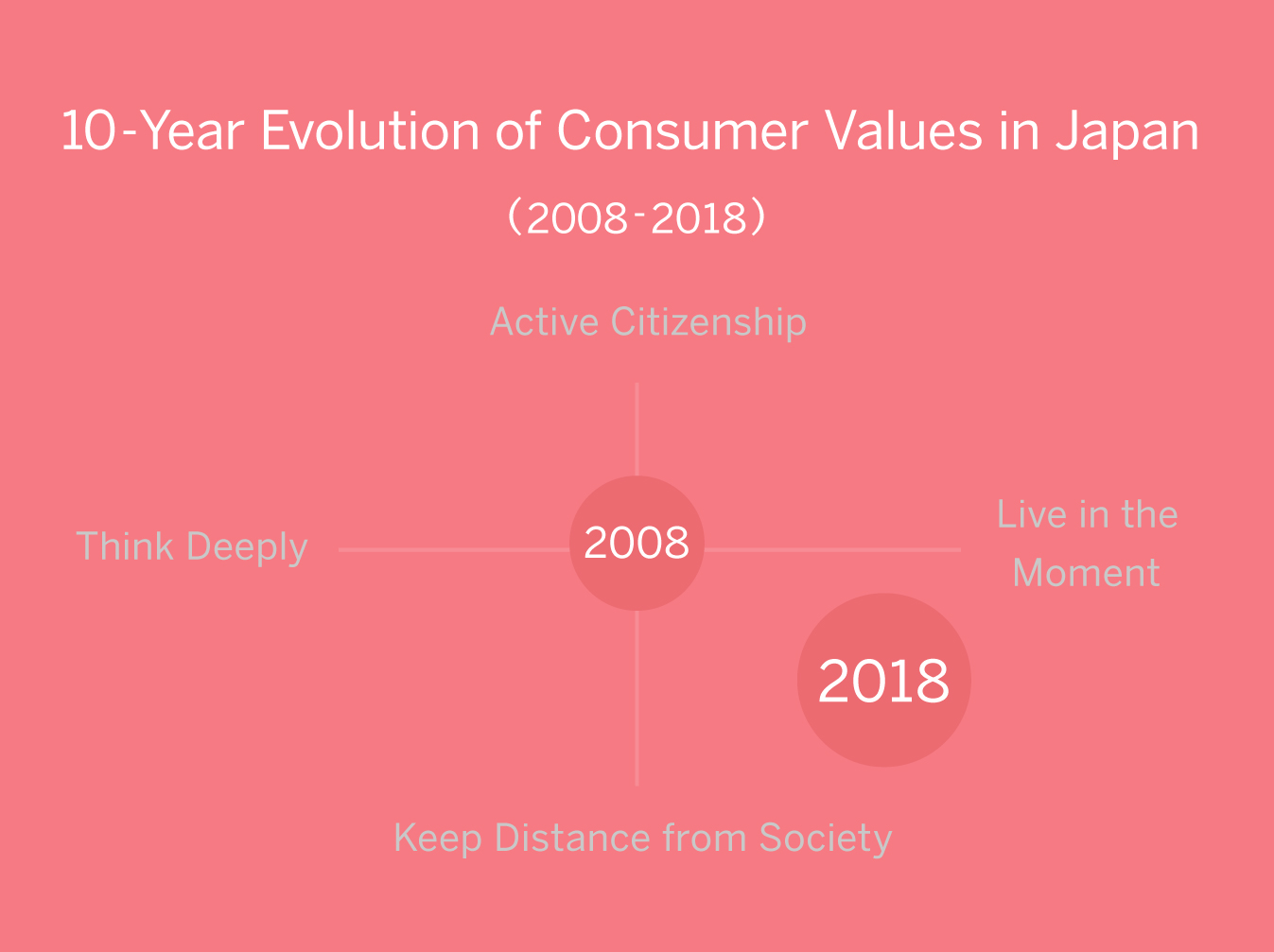 10-Year Evolution of Consumer Values in Japan

(2008-2018)

Active Citizenship

Think Deeply

2008

Live in the Moment

2018

Keep Distance from Society